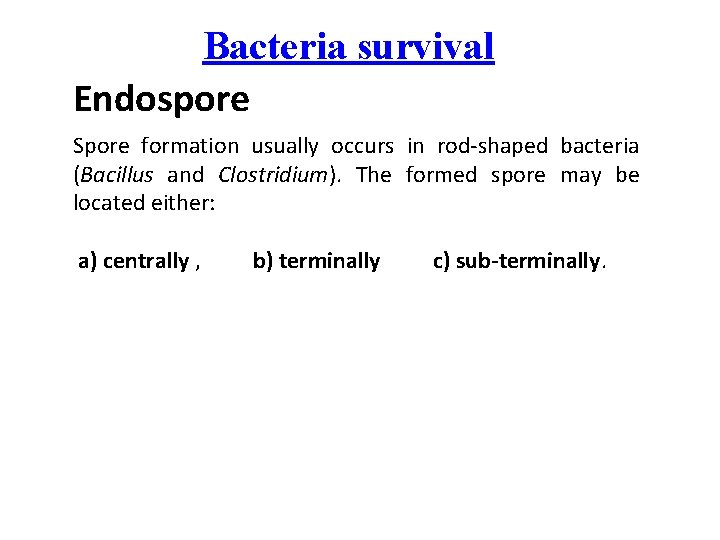 Bacteria survival

Endospore

Spore formation usually occurs in rod-shaped bacteria (Bacillus and Clostridium). The formed spore may be located either:

a) centrally , b) terminally c) sub-terminally.